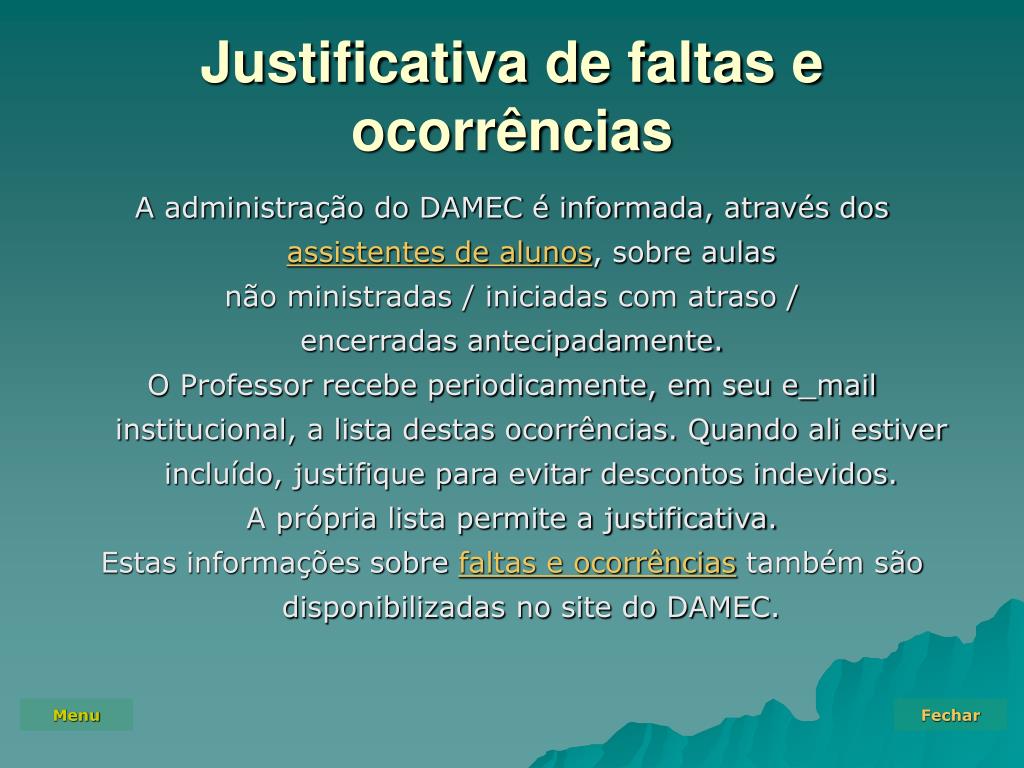 Justificativa de faltas e ocorrências

A administração do DAMEC é informada, através dos assistentes de alunos, sobre aulas
não ministradas / iniciadas com atraso / encerradas antecipadamente.

O Professor recebe periodicamente, em seu e_mail institucional, a lista destas ocorrências. Quando ali estiver incluído, justifique para evitar descontos indevidos.

A própria lista permite a justificativa.

Estas informações sobre faltas e ocorrências também são disponibilizadas no site do DAMEC.

Menu

Fechar